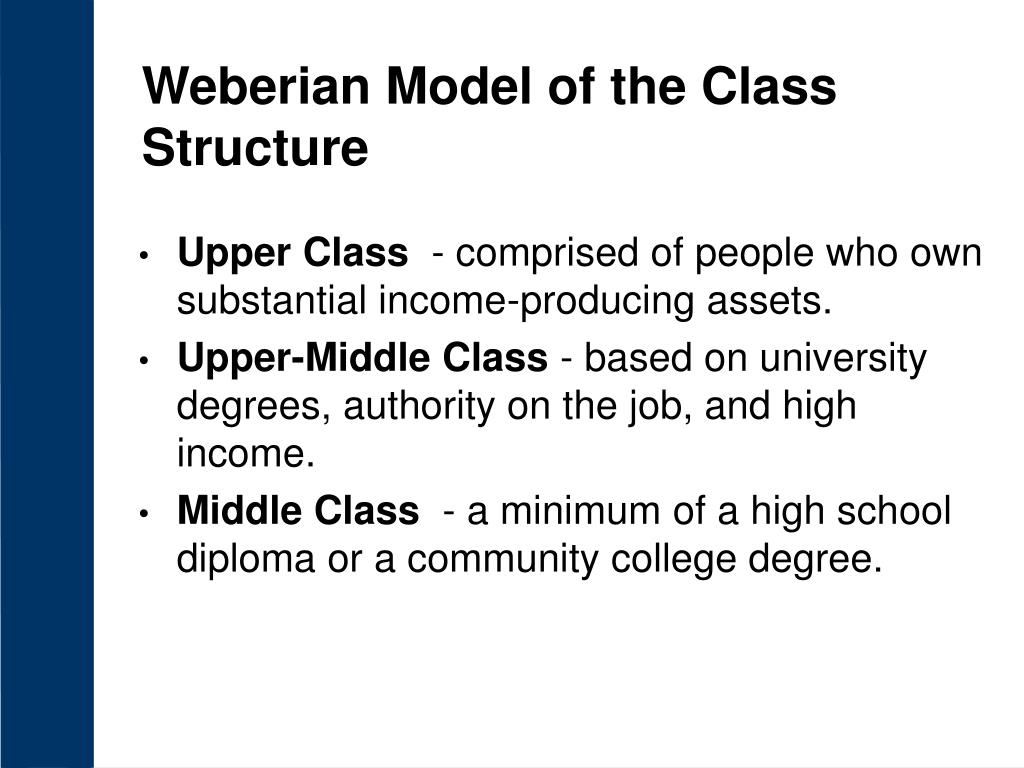 Weberian Model of the Class Structure

• Upper Class - comprised of people who own substantial income-producing assets.
• Upper-Middle Class - based on university degrees, authority on the job, and high income.
• Middle Class - a minimum of a high school diploma or a community college degree.